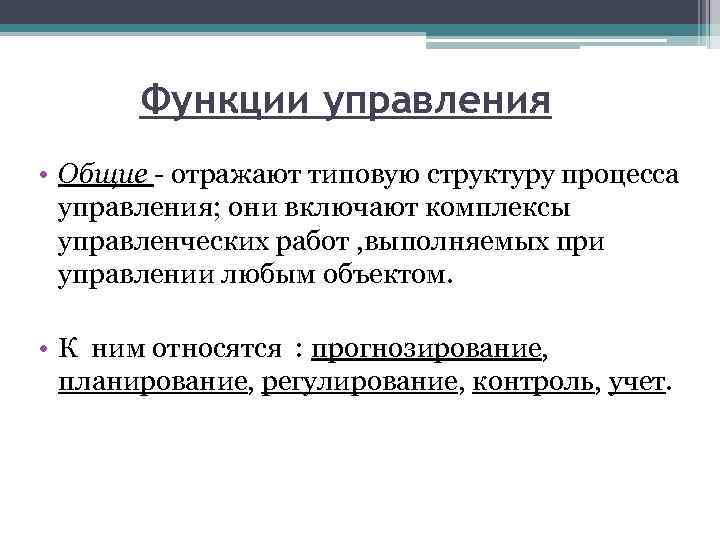 Функции управления

• Общие - отражают типовую структуру процесса управления; они включают комплексы управленческих работ ,выполняемых при управлении любым объектом.

• К ним относятся : прогнозирование, планирование, регулирование, контроль, учет.